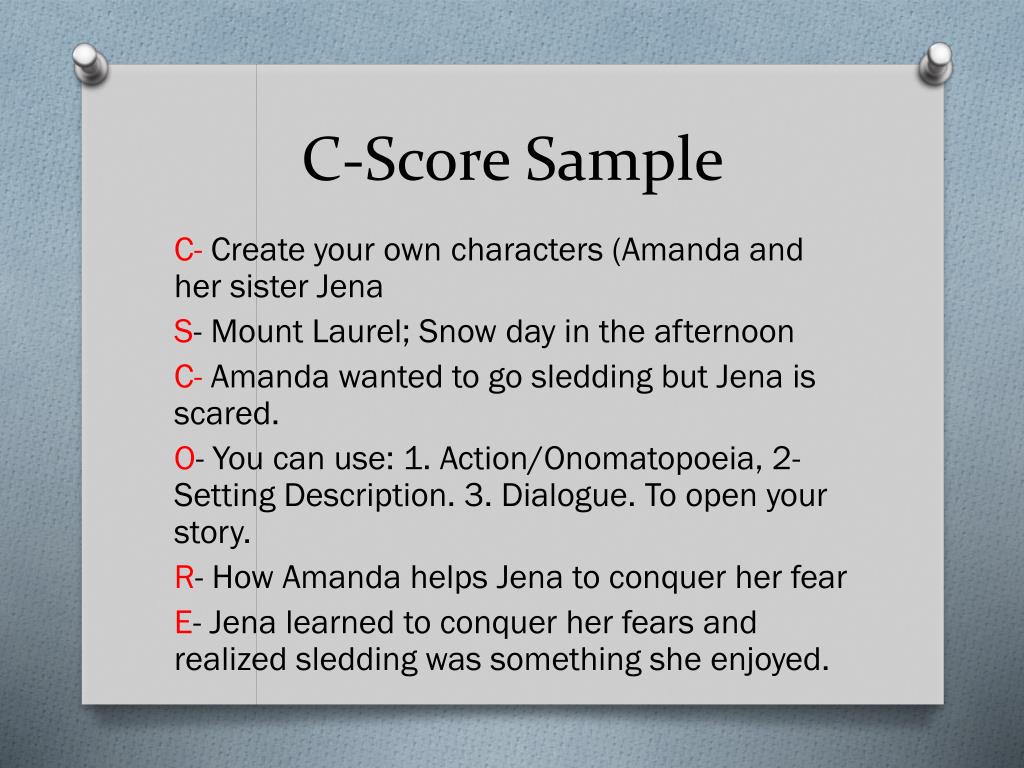 C-Score Sample

C- Create your own characters (Amanda and her sister Jena

S- Mount Laurel; Snow day in the afternoon

C- Amanda wanted to go sledding but Jena is scared.

O- You can use: 1. Action/Onomatopoeia, 2- Setting Description. 3. Dialogue. To open your story.

R- How Amanda helps Jena to conquer her fear

E- Jena learned to conquer her fears and realized sledding was something she enjoyed.